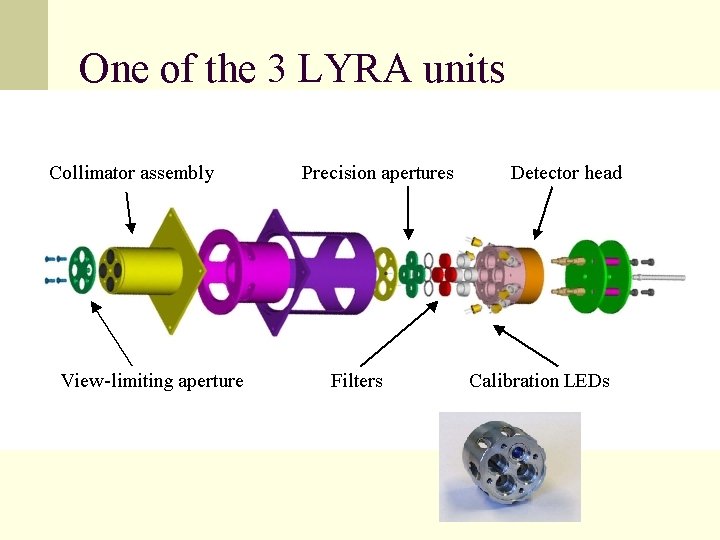 One of the 3 LYRA units

Collimator assembly

Precision apertures

Detector head

View-limiting aperture

Filters

Calibration LEDs